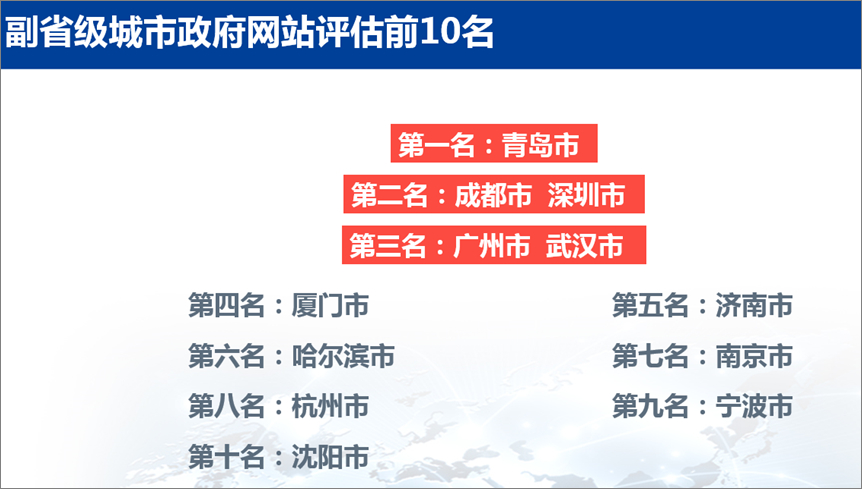 副省级城市政府网站评估前10名

第一名：青岛市

第二名：成都市 深圳市

第三名：广州市 武汉市

第四名：厦门市

第五名：济南市

第六名：哈尔滨市

第七名：南京市

第八名：杭州市

第九名：宁波市

第十名：沈阳市